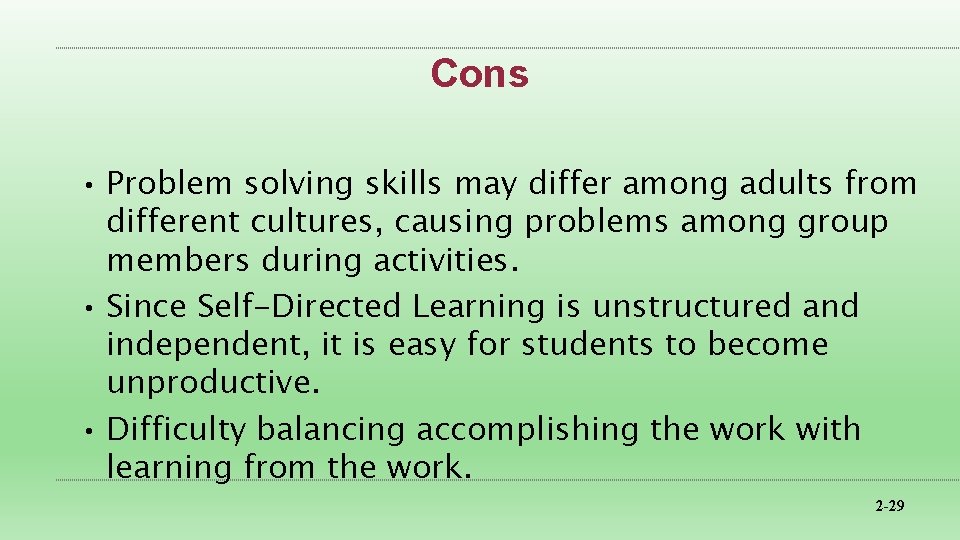 Cons

• Problem solving skills may differ among adults from different cultures, causing problems among group members during activities.
• Since Self-Directed Learning is unstructured and independent, it is easy for students to become unproductive.
• Difficulty balancing accomplishing the work with learning from the work.

2-29